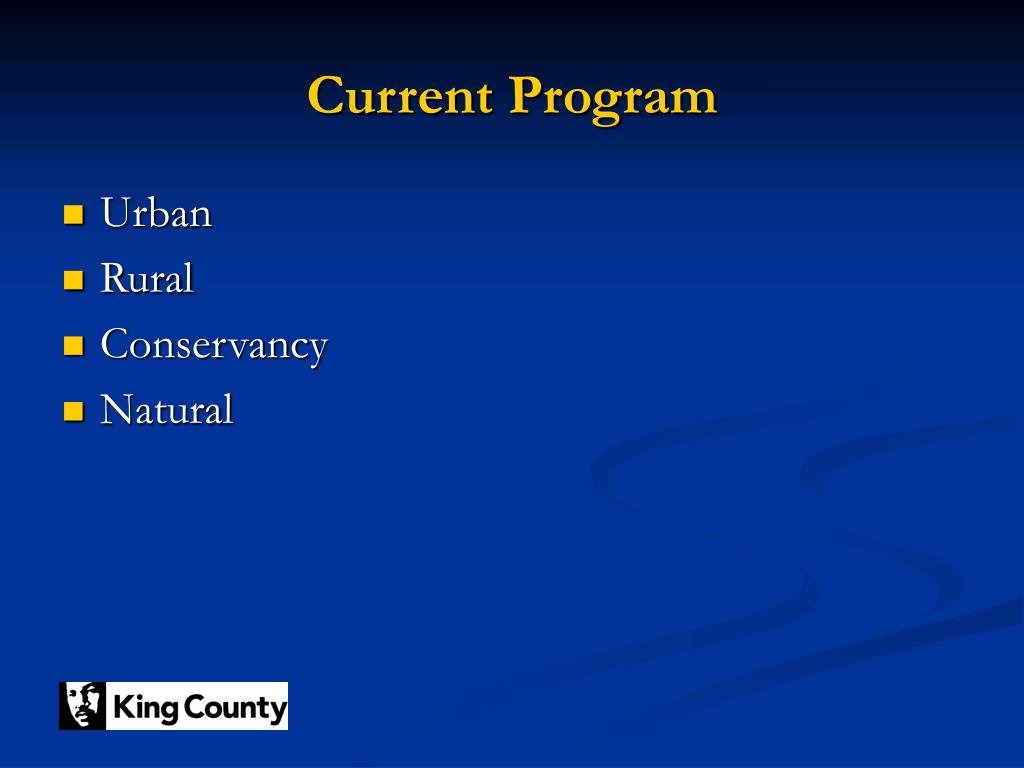 Current Program

- Urban
- Rural
- Conservancy
- Natural

King County